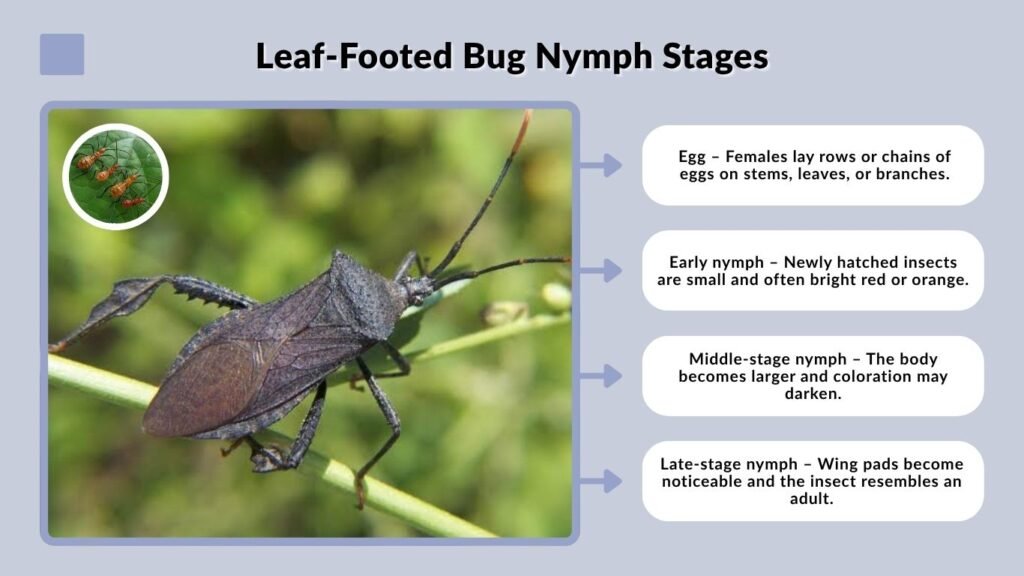 Leaf-Footed Bug Nymph Stages

Egg – Females lay rows or chains of eggs on stems, leaves, or branches.

Early nymph – Newly hatched insects are small and often bright red or orange.

Middle-stage nymph – The body becomes larger and coloration may darken.

Late-stage nymph – Wing pads become noticeable and the insect resembles an adult.